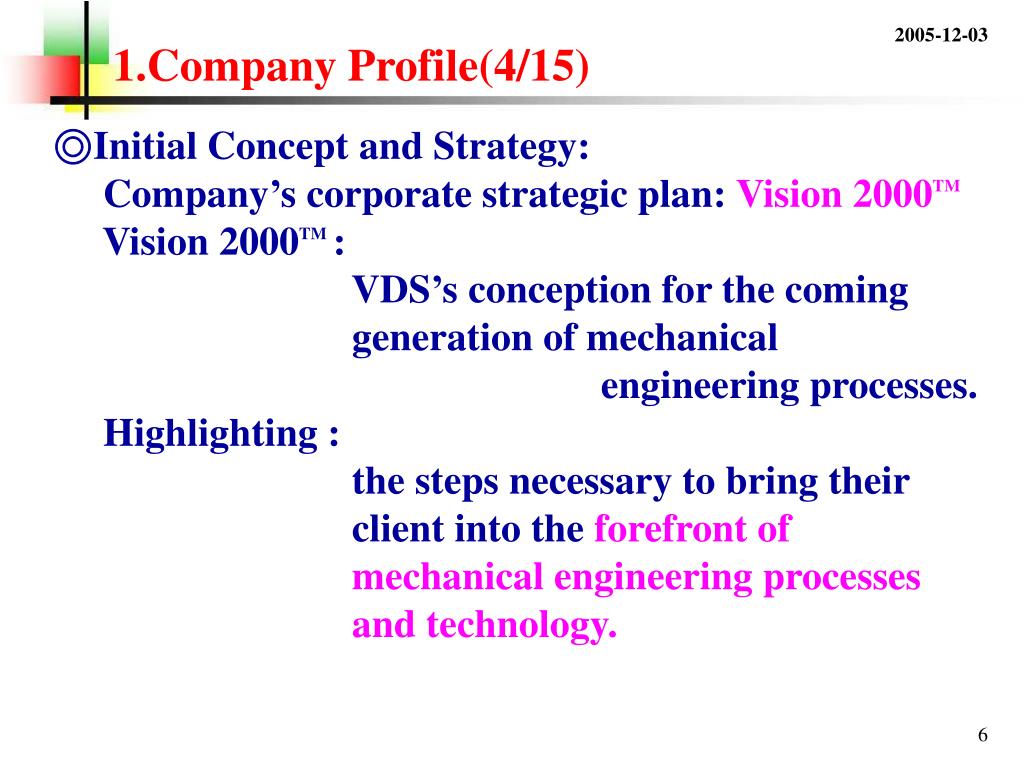 2005-12-03

1.Company Profile(4/15)

◎Initial Concept and Strategy:

Company’s corporate strategic plan: Vision 2000™

Vision 2000™ :

VDS’s conception for the coming generation of mechanical engineering processes.

Highlighting :

the steps necessary to bring their client into the forefront of mechanical engineering processes and technology.

6